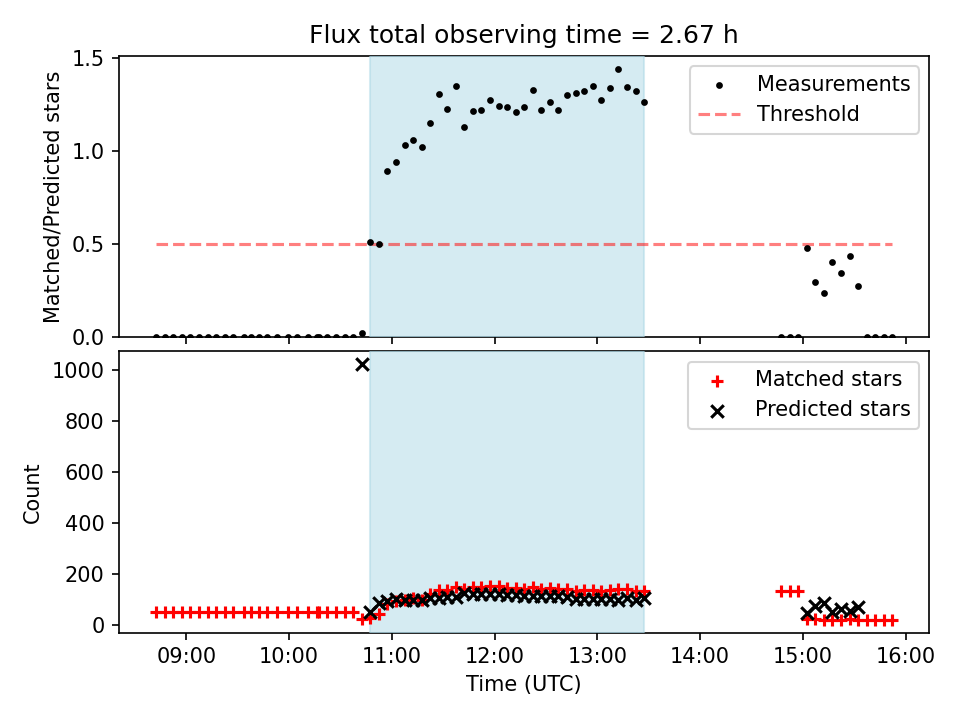 Flux total observing time = 2.67 h

Matched/Predicted stars

1.5
1.0
0.5
0.0

Measurements
Threshold

Count

1000
800
600
400
200
0

Matched stars
Predicted stars

09:00 10:00 11:00 12:00 13:00 14:00 15:00 16:00

Time (UTC)